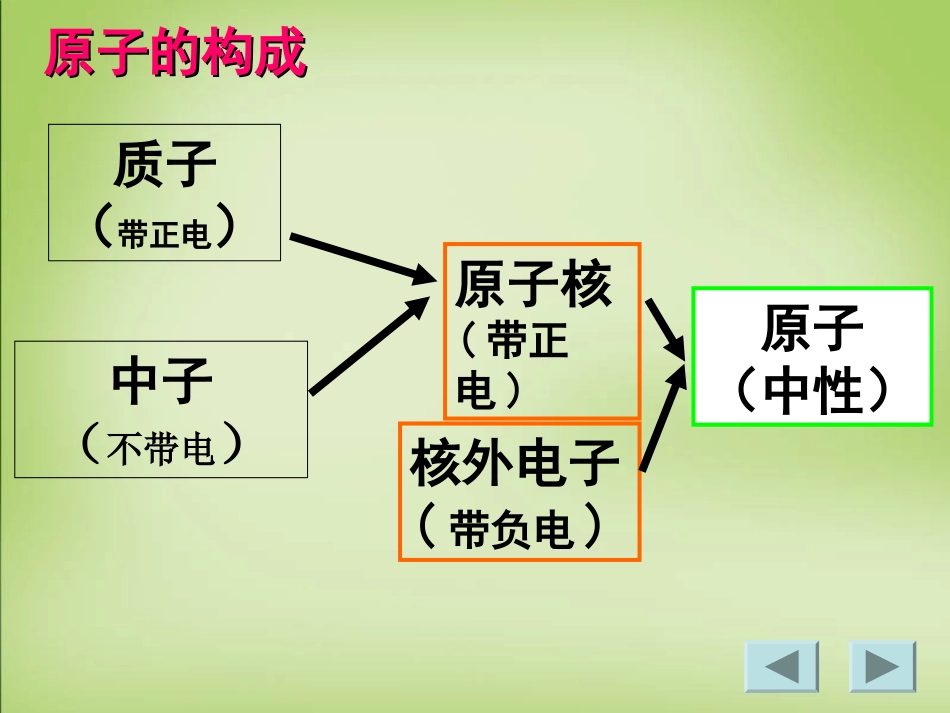 原子的构成

质子
（带正电）

中子
（不带电）

原子核
（带正电）

核外电子
（带负电）

原子
（中性）